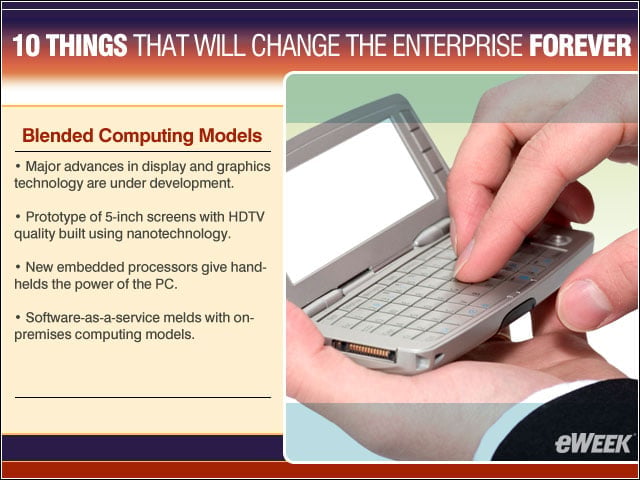 10 THINGS THAT WILL CHANGE THE ENTERPRISE FOREVER

Blended Computing Models

• Major advances in display and graphics technology are under development.

• Prototype of 5-inch screens with HDTV quality built using nanotechnology.

• New embedded processors give handhelds the power of the PC.

• Software-as-a-service melds with on-premises computing models.

eWEEK